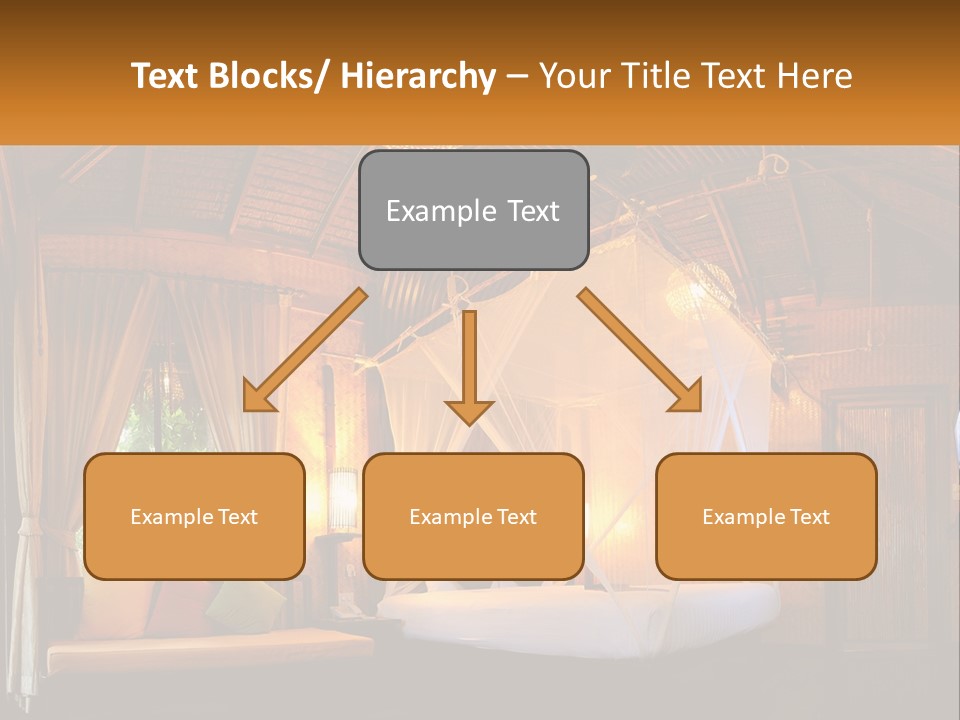 Text Blocks/ Hierarchy – Your Title Text Here

Example Text

Example Text

Example Text

Example Text